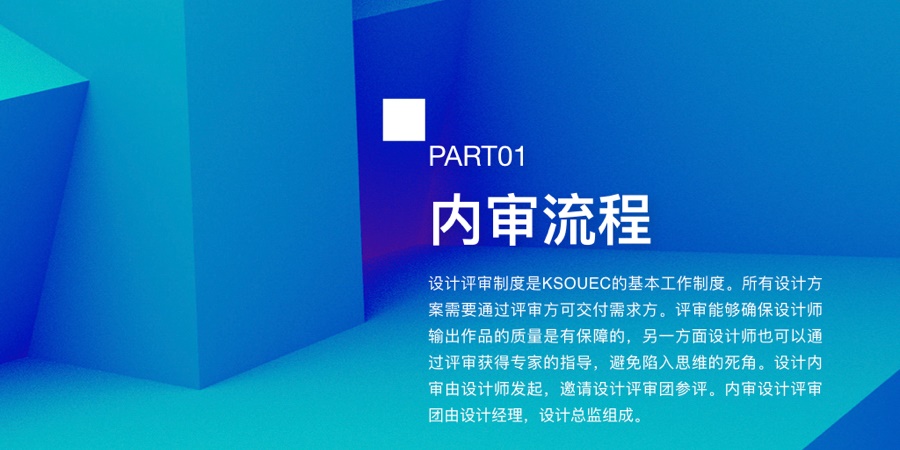 PART01

内审流程

设计评审制度是KSOUEC的基本工作制度。所有设计方案需要通过评审方可交付需求方。评审能够确保设计师输出作品的质量是有保障的，另一方面设计师也可以通过评审获得专家的指导，避免陷入思维的死角。设计内审由设计师发起，邀请设计评审团参评。内审设计评审团由设计经理，设计总监组成。